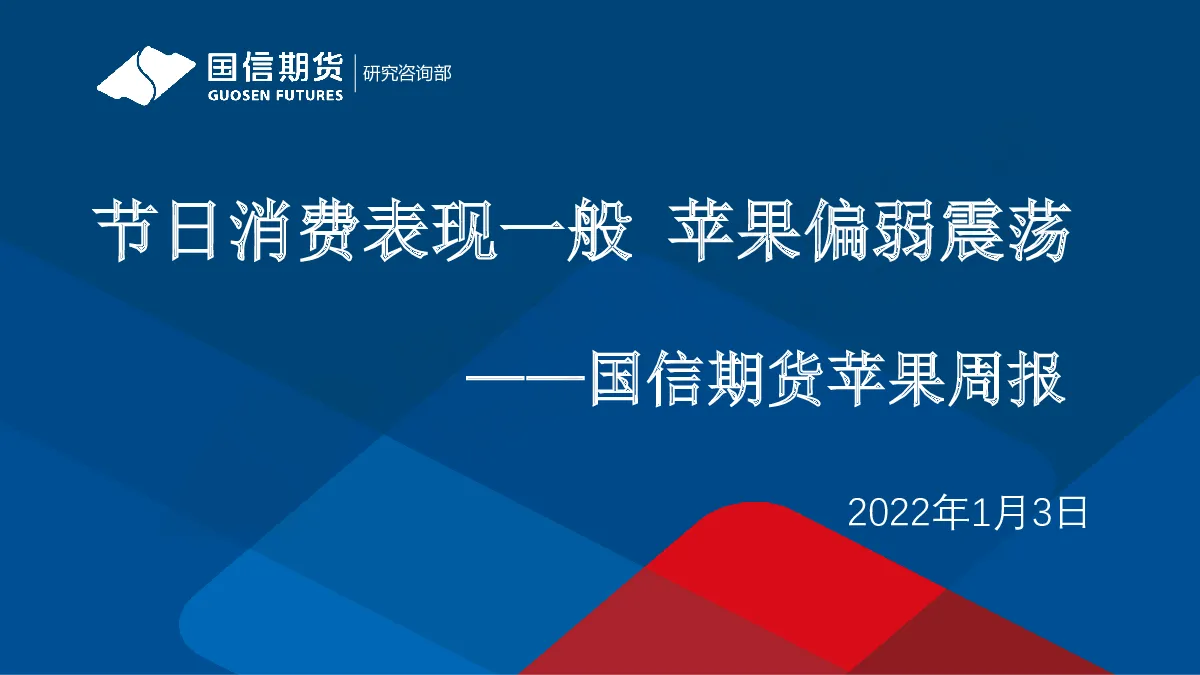 国信期货
GUOSEN FUTURES
研究咨询部

节日消费表现一般 苹果偏弱震荡

——国信期货苹果周报

2022年1月3日